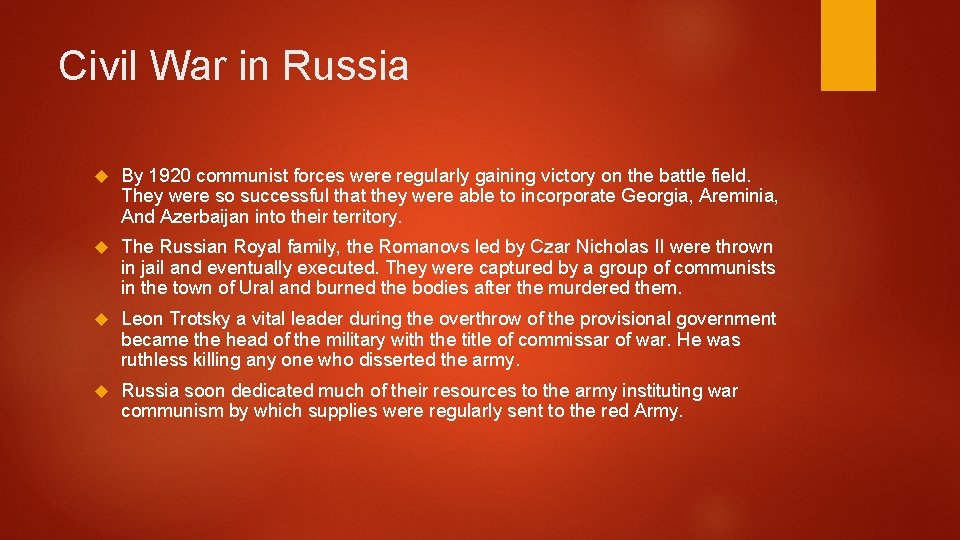 Civil War in Russia

By 1920 communist forces were regularly gaining victory on the battle field. They were so successful that they were able to incorporate Georgia, Areminia, And Azerbaijan into their territory.

The Russian Royal family, the Romanovs led by Czar Nicholas II were thrown in jail and eventually executed. They were captured by a group of communists in the town of Ural and burned the bodies after the murdered them.

Leon Trotsky a vital leader during the overthrow of the provisional government became the head of the military with the title of commissar of war. He was ruthless killing any one who disserted the army.

Russia soon dedicated much of their resources to the army instituting war communism by which supplies were regularly sent to the red Army.